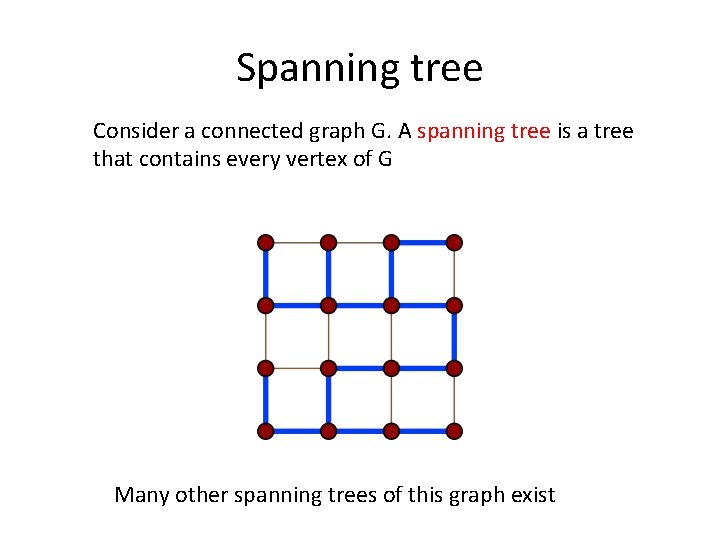 Spanning tree

Consider a connected graph G. A spanning tree is a tree that contains every vertex of G

Many other spanning trees of this graph exist